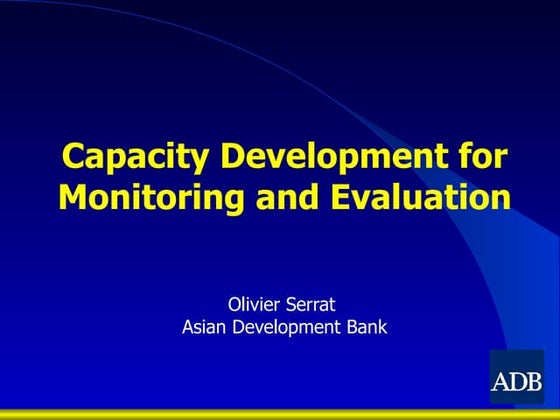 Capacity Development for Monitoring and Evaluation

Olivier Serrat
Asian Development Bank

ADB